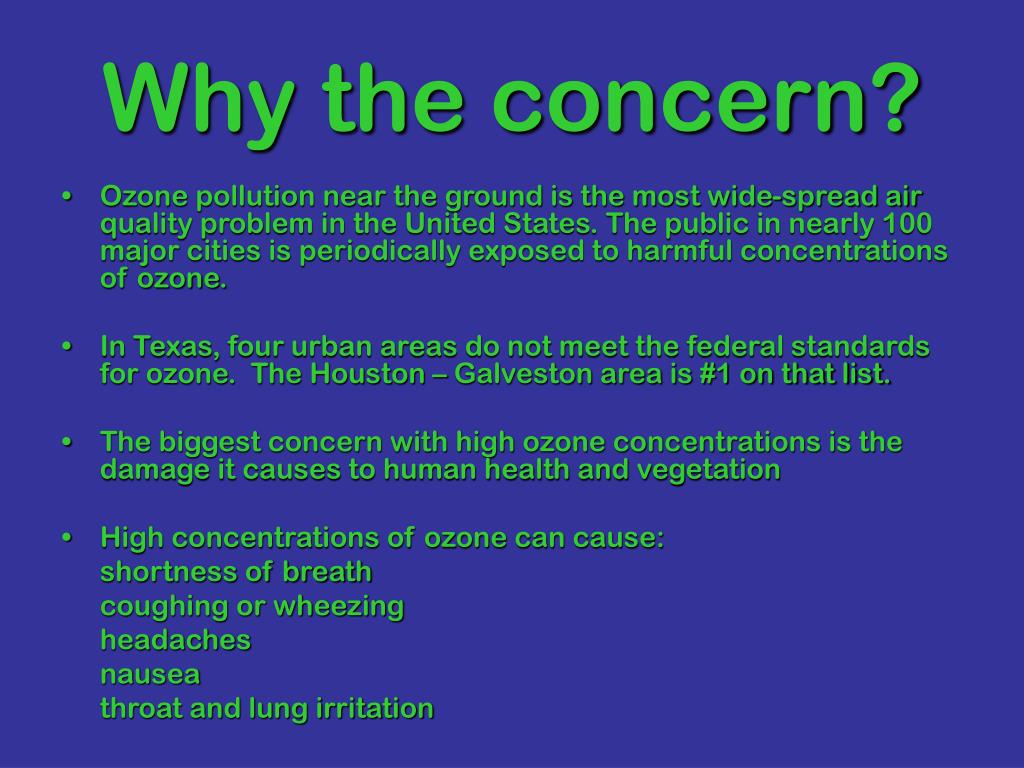 Why the concern?

• Ozone pollution near the ground is the most wide-spread air quality problem in the United States. The public in nearly 100 major cities is periodically exposed to harmful concentrations of ozone.

• In Texas, four urban areas do not meet the federal standards for ozone. The Houston – Galveston area is #1 on that list.

• The biggest concern with high ozone concentrations is the damage it causes to human health and vegetation

• High concentrations of ozone can cause:
shortness of breath
coughing or wheezing
headaches
nausea
throat and lung irritation